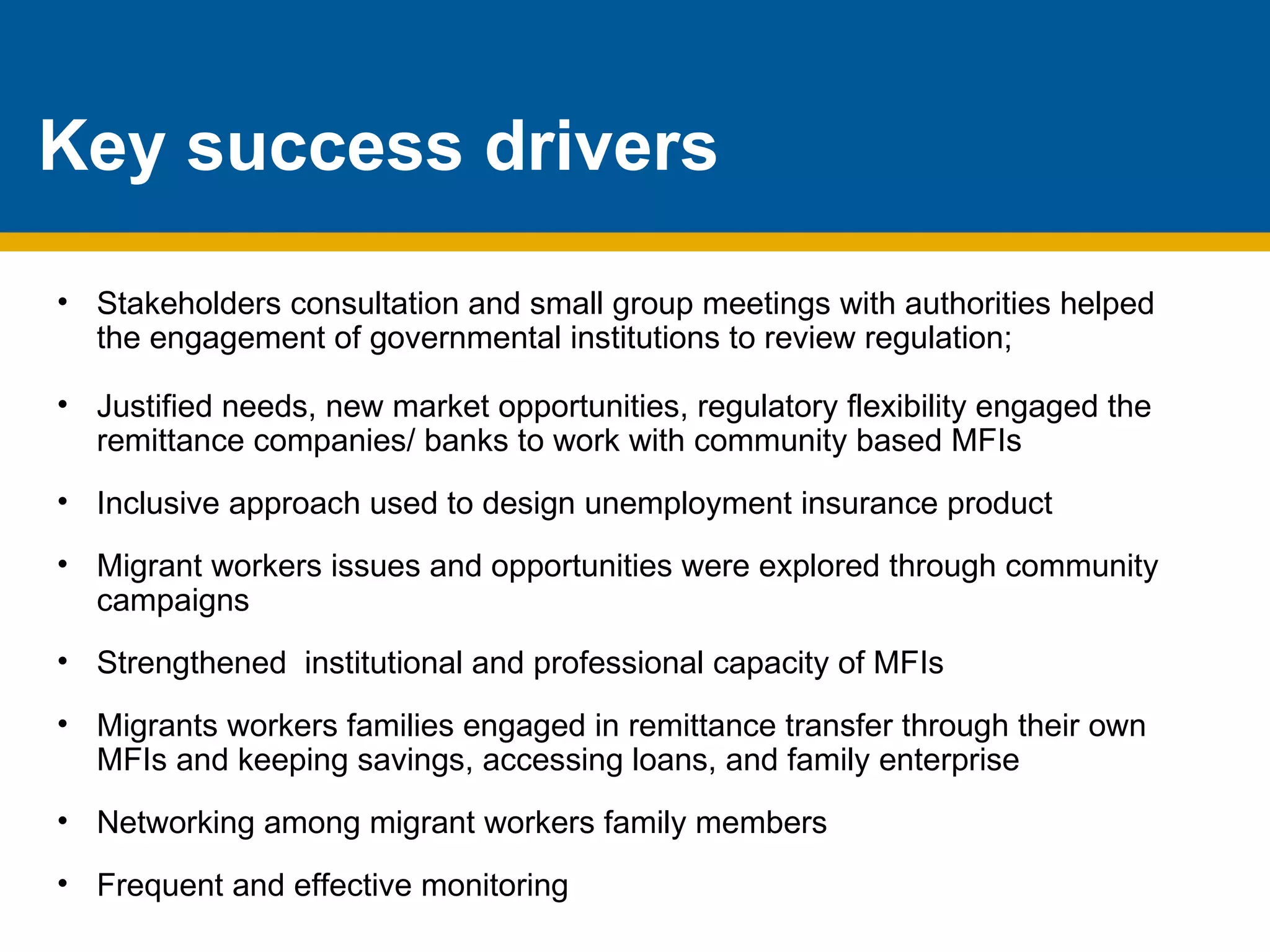 Key success drivers

• Stakeholders consultation and small group meetings with authorities helped the engagement of governmental institutions to review regulation;

• Justified needs, new market opportunities, regulatory flexibility engaged the remittance companies/ banks to work with community based MFIs

• Inclusive approach used to design unemployment insurance product

• Migrant workers issues and opportunities were explored through community campaigns

• Strengthened institutional and professional capacity of MFIs

• Migrants workers families engaged in remittance transfer through their own MFIs and keeping savings, accessing loans, and family enterprise

• Networking among migrant workers family members

• Frequent and effective monitoring